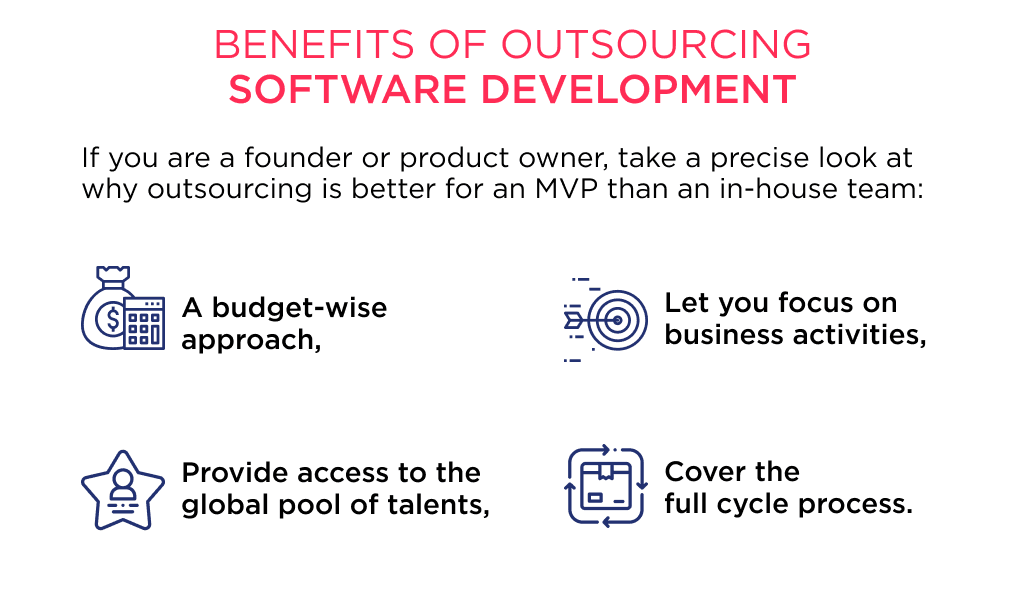 BENEFITS OF OUTSOURCING
SOFTWARE DEVELOPMENT

If you are a founder or product owner, take a precise look at why outsourcing is better for an MVP than an in-house team:

A budget-wise approach,

Let you focus on business activities,

Provide access to the global pool of talents,

Cover the full cycle process.